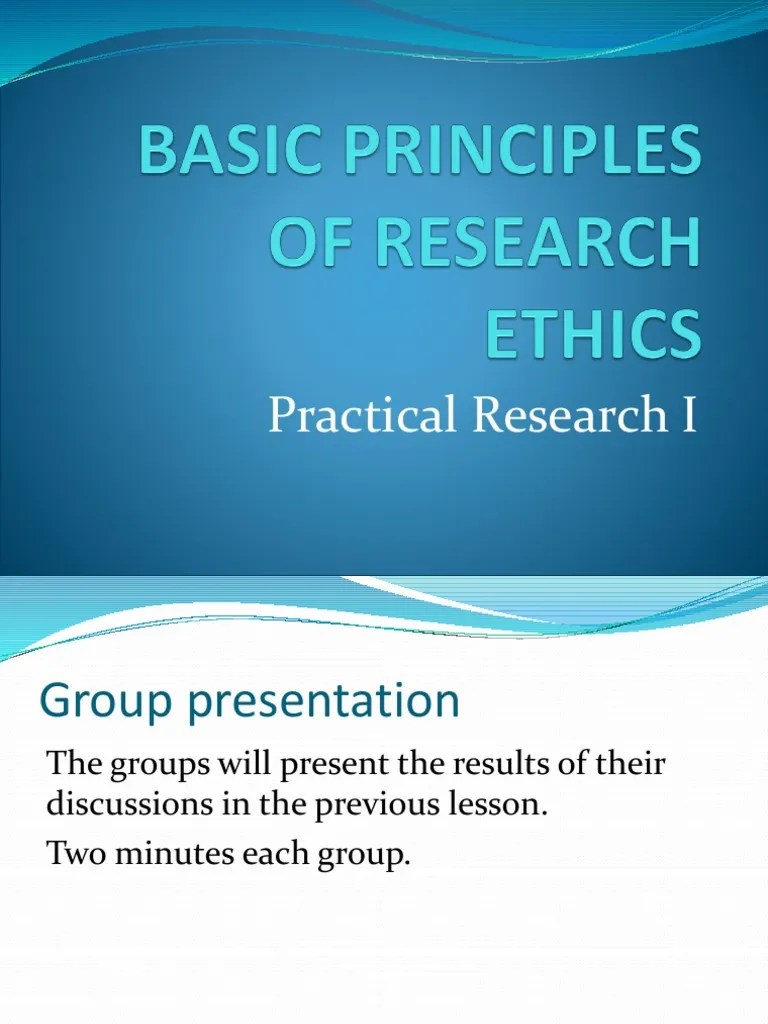 BASIC PRINCIPLES OF RESEARCH ETHICS

Practical Research I

Group presentation

The groups will present the results of their discussions in the previous lesson.

Two minutes each group.